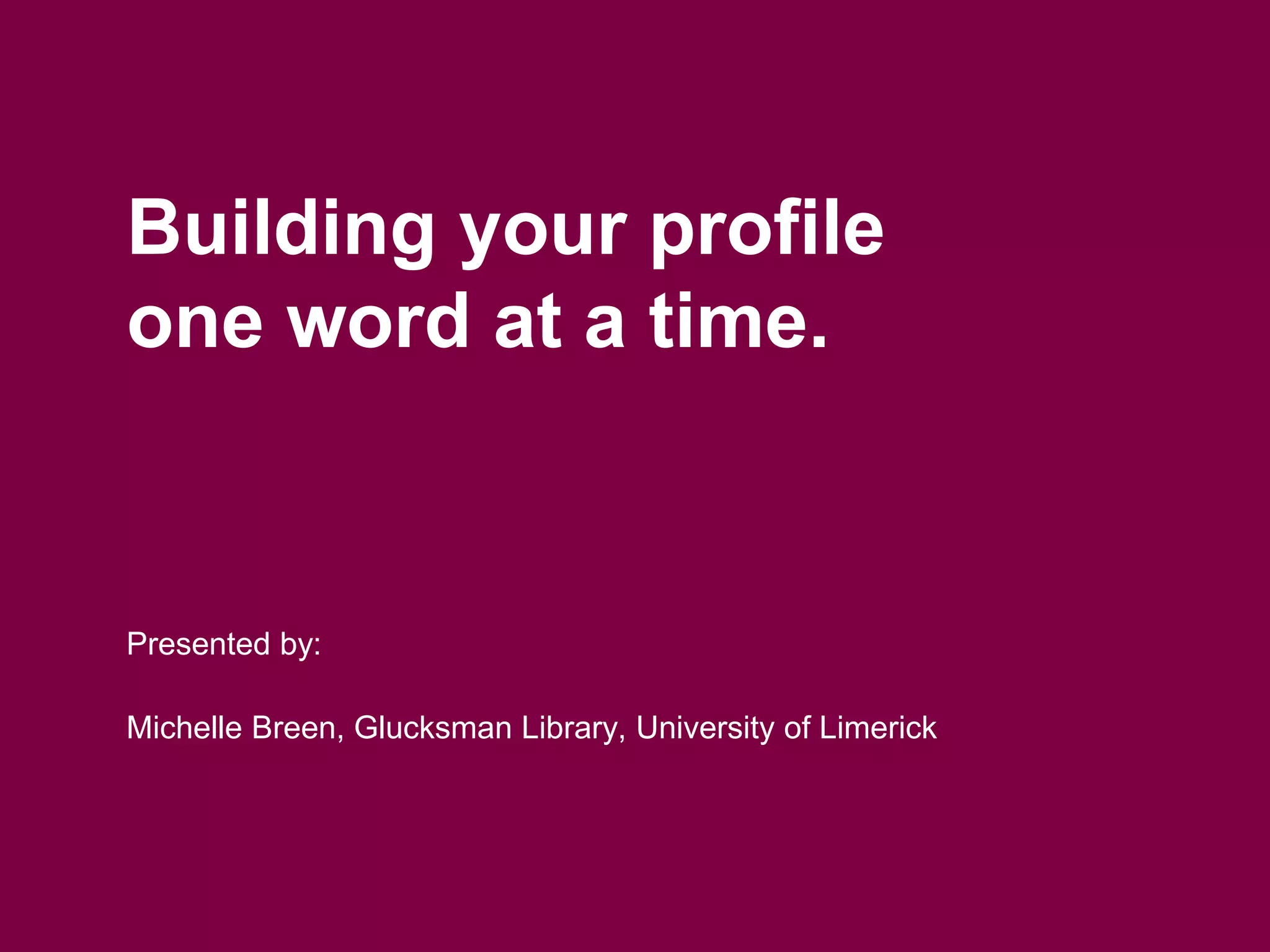 Building your profile one word at a time.

Presented by:

Michelle Breen, Glucksman Library, University of Limerick